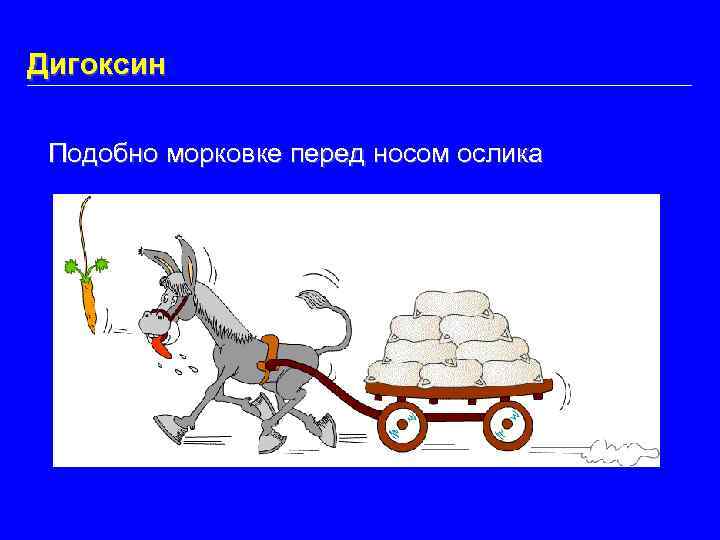 Дигоксин

Подобно морковке перед носом ослика